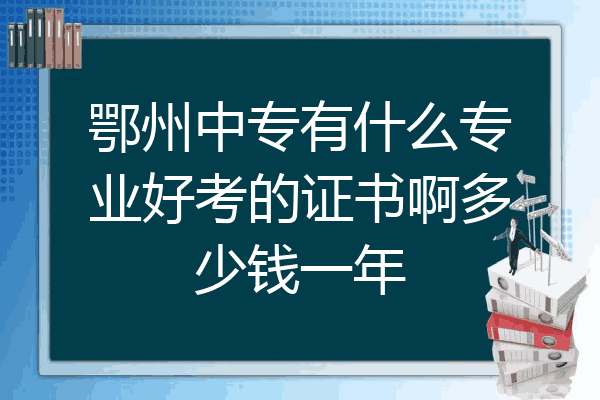 鄂州中专有什么专业好考的证书啊多少钱一年